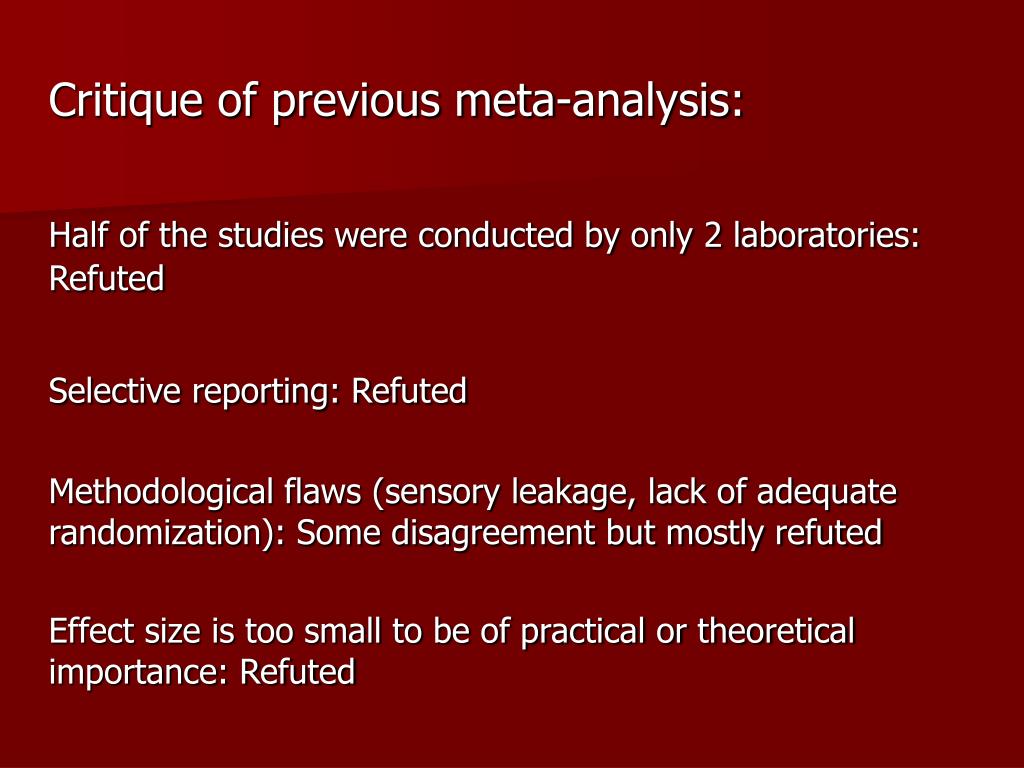 Critique of previous meta-analysis:

Half of the studies were conducted by only 2 laboratories: Refuted

Selective reporting: Refuted

Methodological flaws (sensory leakage, lack of adequate randomization): Some disagreement but mostly refuted

Effect size is too small to be of practical or theoretical importance: Refuted